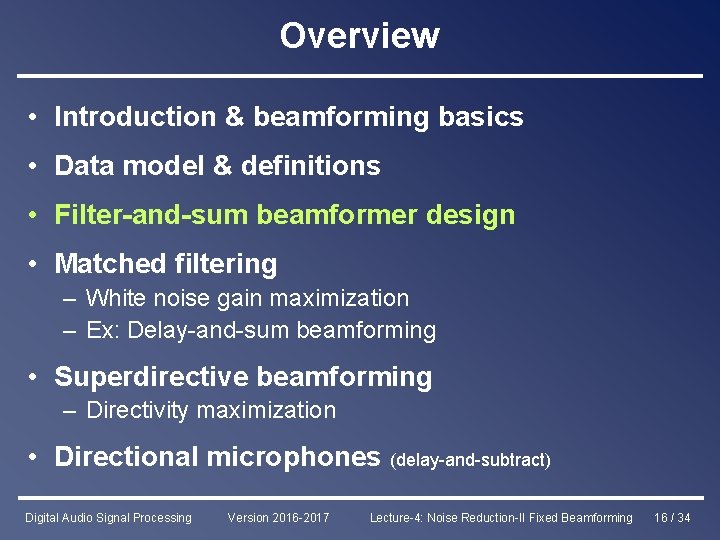 Overview

• Introduction & beamforming basics

• Data model & definitions

• Filter-and-sum beamformer design

• Matched filtering
– White noise gain maximization
– Ex: Delay-and-sum beamforming

• Superdirective beamforming
– Directivity maximization

• Directional microphones (delay-and-subtract)

Digital Audio Signal Processing Version 2016-2017 Lecture-4: Noise Reduction-II Fixed Beamforming 16 / 34